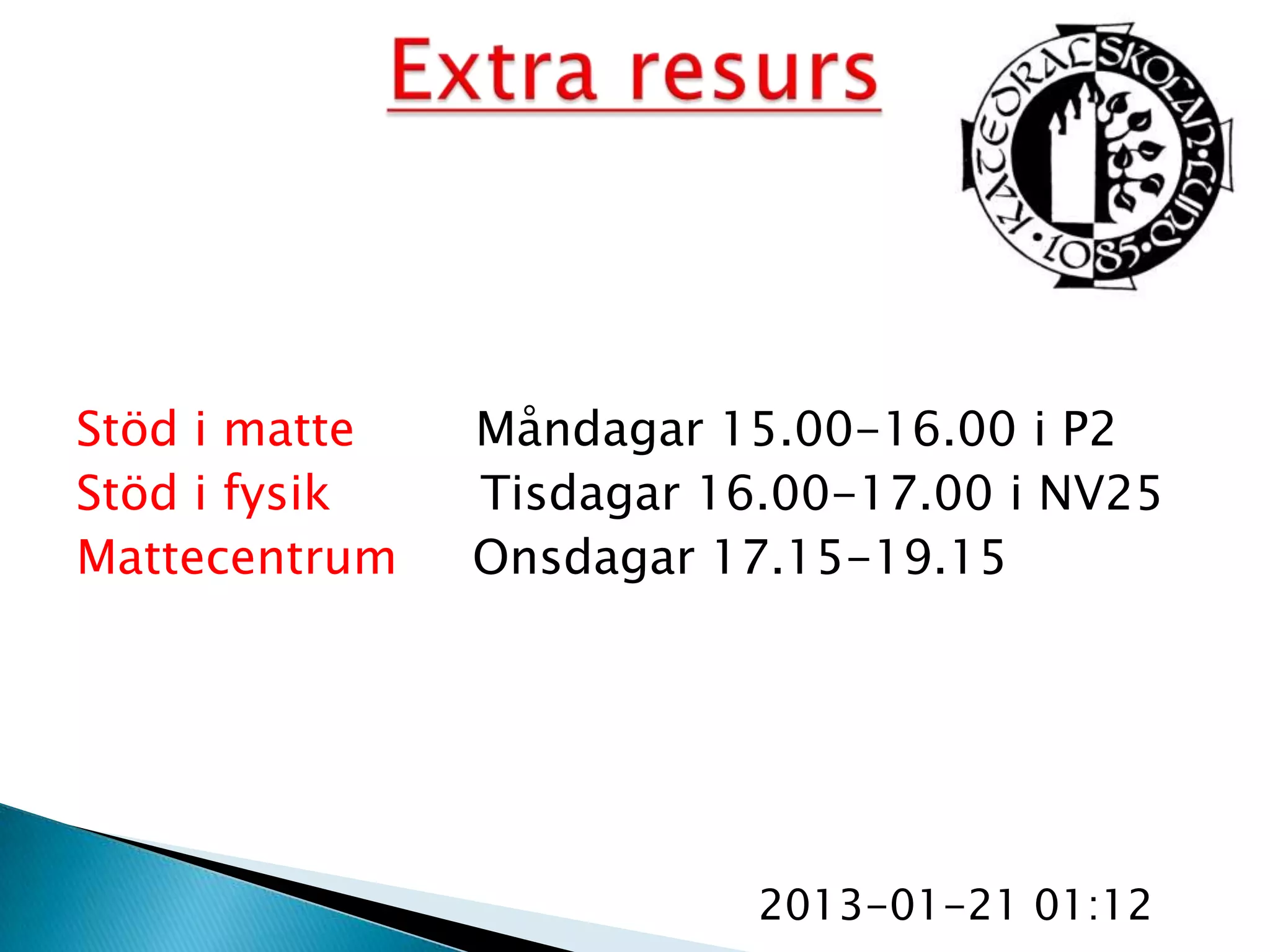 Extra resurs

KATEDRALSKOLAN·LUND·1085·

Stöd i matte Måndagar 15.00–16.00 i P2
Stöd i fysik Tisdagar 16.00–17.00 i NV25
Mattecentrum Onsdagar 17.15–19.15

2013-01-21 01:12